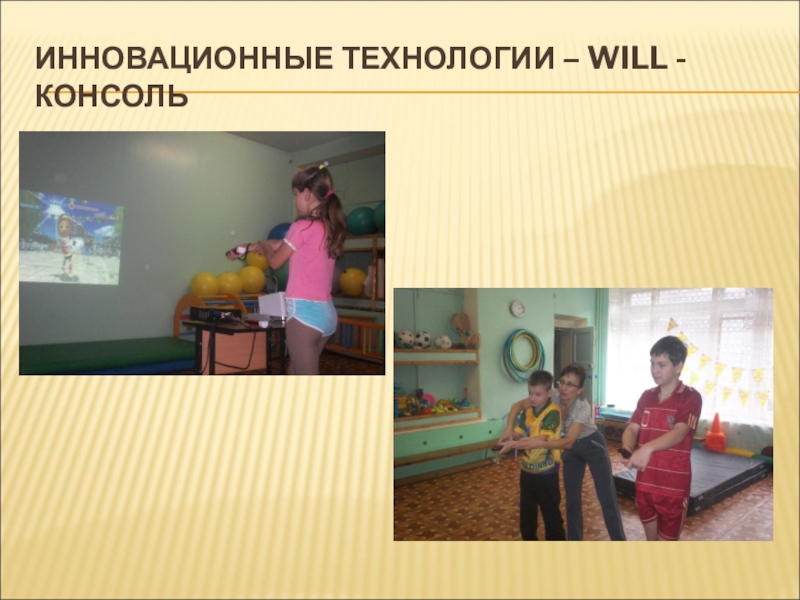 ИННОВАЦИОННЫЕ ТЕХНОЛОГИИ – WILL - КОНСОЛЬ